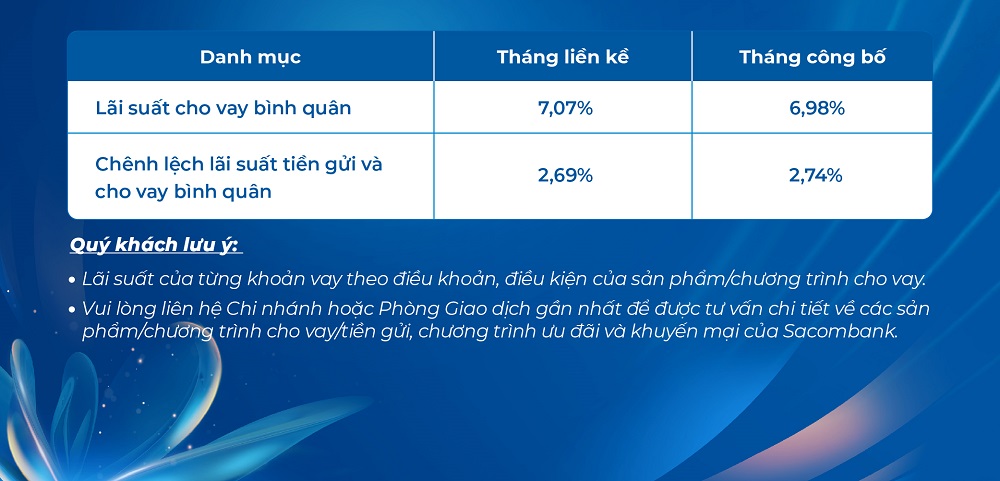 | Danh mục | Tháng liền kề | Tháng công bố |
|---|---|---|
| Lãi suất cho vay bình quân | 7,07% | 6,98% |
| Chênh lệch lãi suất tiền gửi và cho vay bình quân | 2,69% | 2,74% |

Quý khách lưu ý:

• Lãi suất của từng khoản vay theo điều khoản, điều kiện của sản phẩm/chương trình cho vay.
• Vui lòng liên hệ Chi nhánh hoặc Phòng Giao dịch gần nhất để được tư vấn chi tiết về các sản phẩm/chương trình cho vay/tiền gửi, chương trình ưu đãi và khuyến mại của Sacombank.